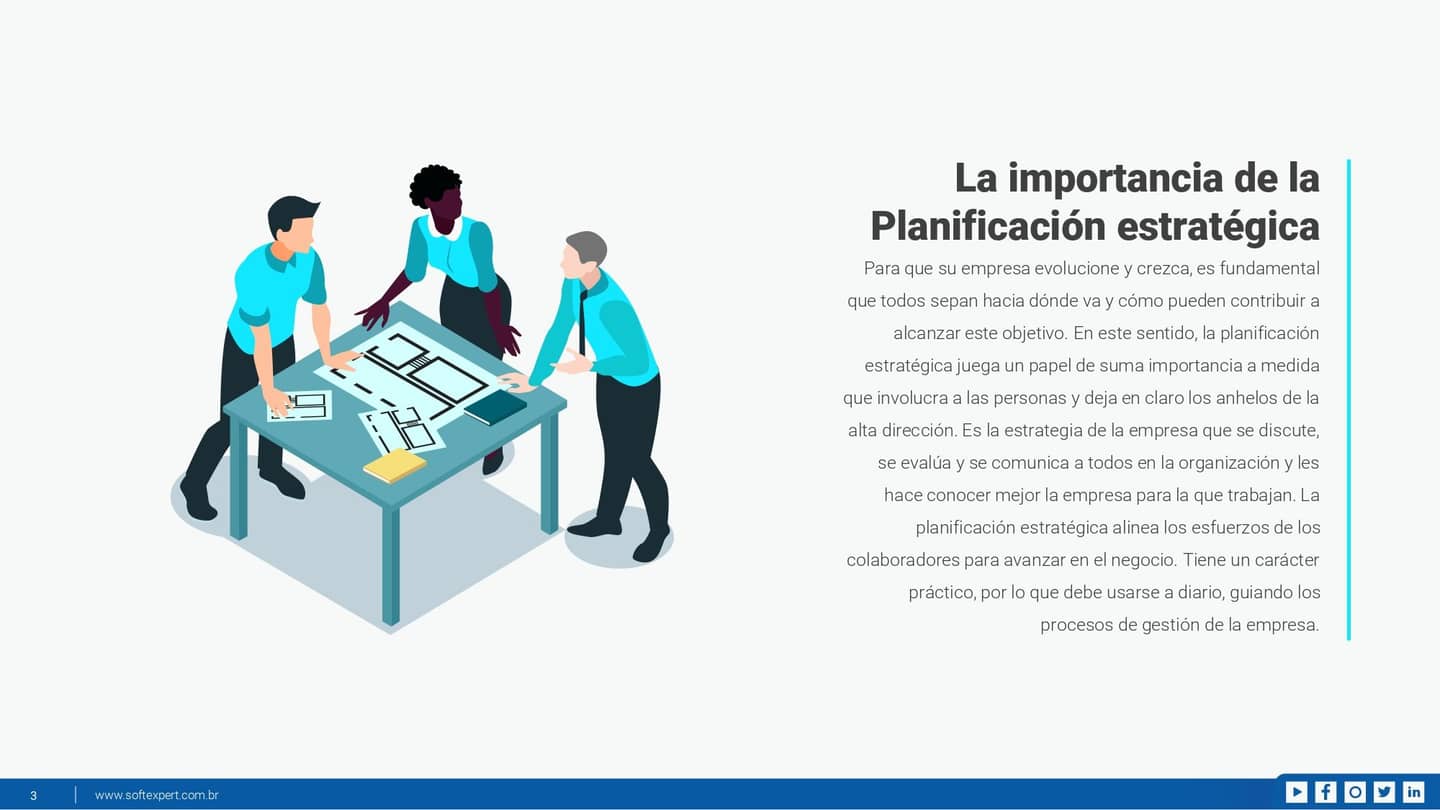 La importancia de la Planificación estratégica

Para que su empresa evolucione y crezca, es fundamental que todos sepan hacia dónde va y cómo pueden contribuir a alcanzar este objetivo. En este sentido, la planificación estratégica juega un papel de suma importancia a medida que involucra a las personas y deja en claro los anhelos de la alta dirección. Es la estrategia de la empresa que se discute, se evalúa y se comunica a todos en la organización y les hace conocer mejor la empresa para la que trabajan. La planificación estratégica alinea los esfuerzos de los colaboradores para avanzar en el negocio. Tiene un carácter práctico, por lo que debe usarse a diario, guiando los procesos de gestión de la empresa.

3 www.softexpert.com.br